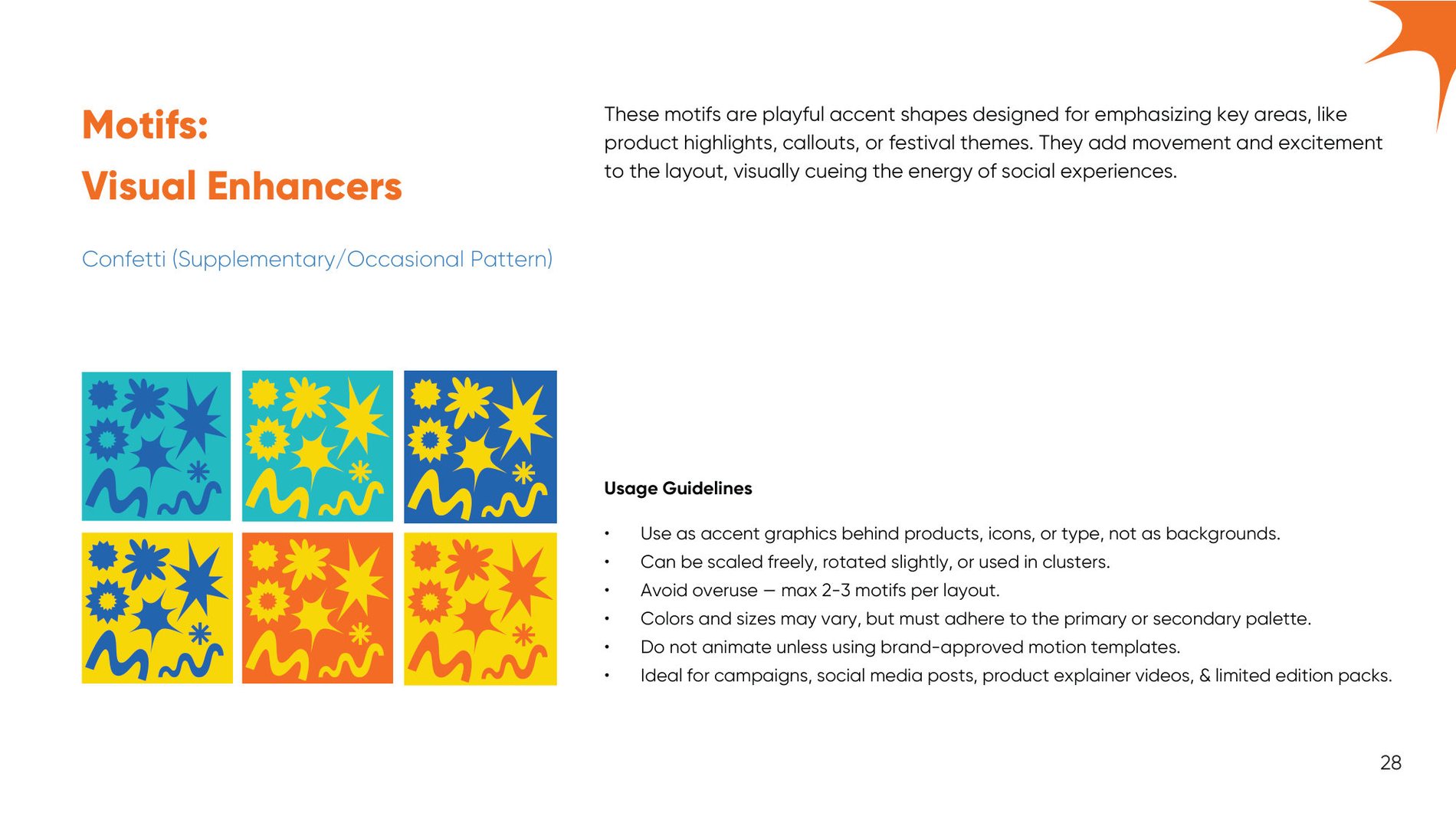 Motifs:
Visual Enhancers

Confetti (Supplementary/Occasional Pattern)

These motifs are playful accent shapes designed for emphasizing key areas, like product highlights, callouts, or festival themes. They add movement and excitement to the layout, visually cueing the energy of social experiences.

Usage Guidelines

• Use as accent graphics behind products, icons, or type, not as backgrounds.
• Can be scaled freely, rotated slightly, or used in clusters.
• Avoid overuse — max 2-3 motifs per layout.
• Colors and sizes may vary, but must adhere to the primary or secondary palette.
• Do not animate unless using brand-approved motion templates.
• Ideal for campaigns, social media posts, product explainer videos, & limited edition packs.

28